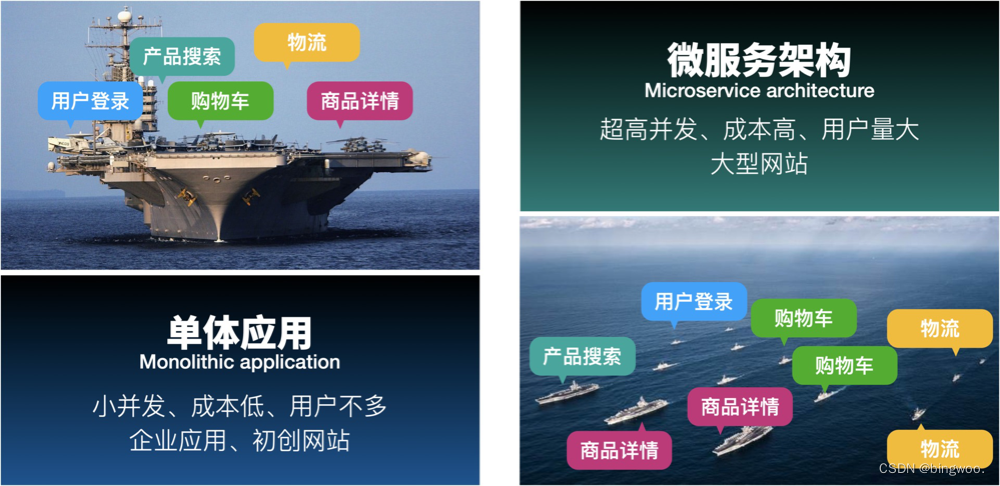 产品搜索
物流
用户登录
购物车
商品详情

单体应用
Monolithic application
小并发、成本低、用户不多
企业应用、初创网站

微服务架构
Microservice architecture
超高并发、成本高、用户量大
大型网站

用户登录
购物车
物流
产品搜索
购物车
商品详情
商品详情
物流

CSDN @bingwoo.